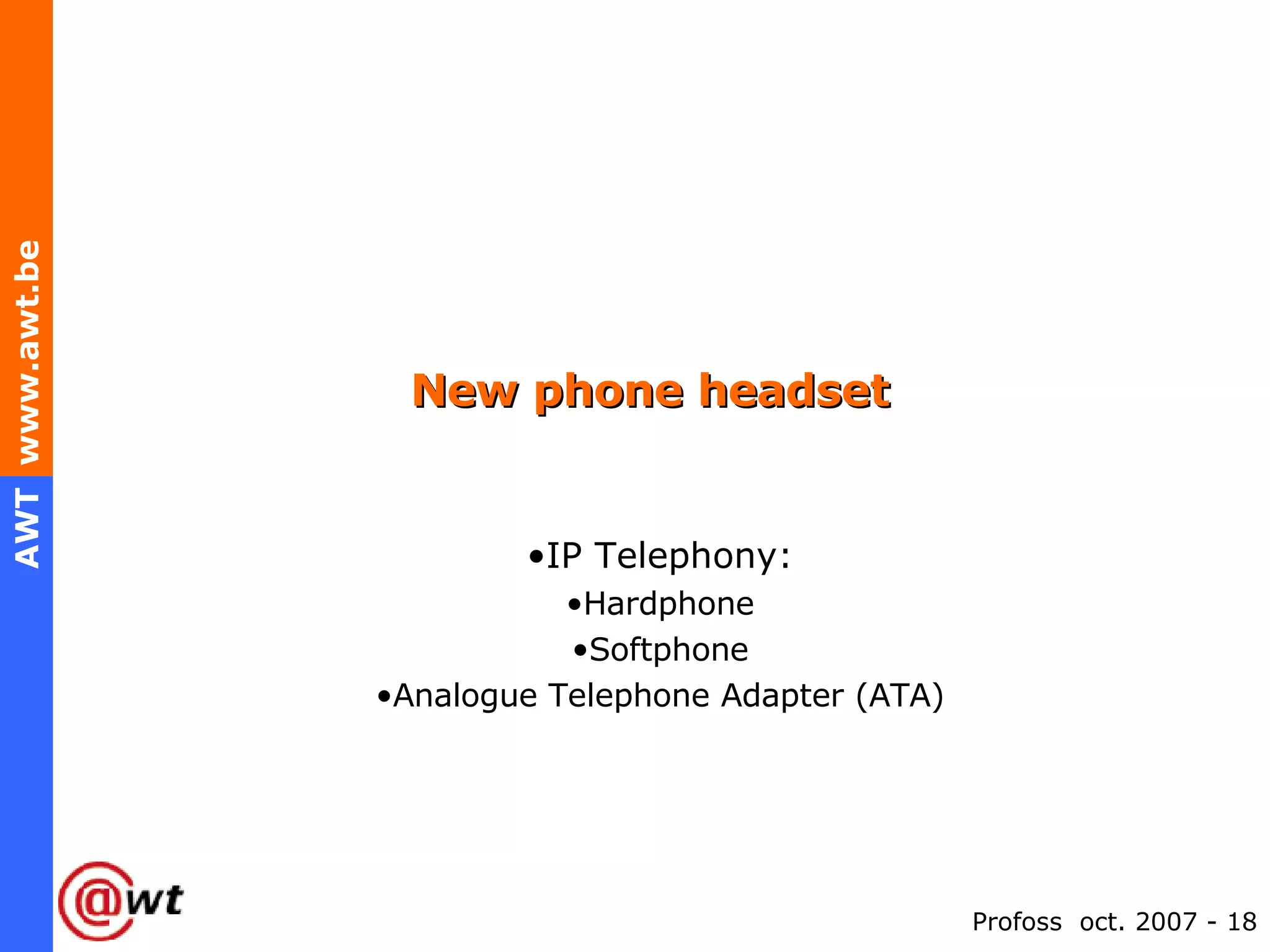 AWT www.awt.be

New phone headset

•IP Telephony:
•Hardphone
•Softphone
•Analogue Telephone Adapter (ATA)

@wt

Profoss oct. 2007 - 18